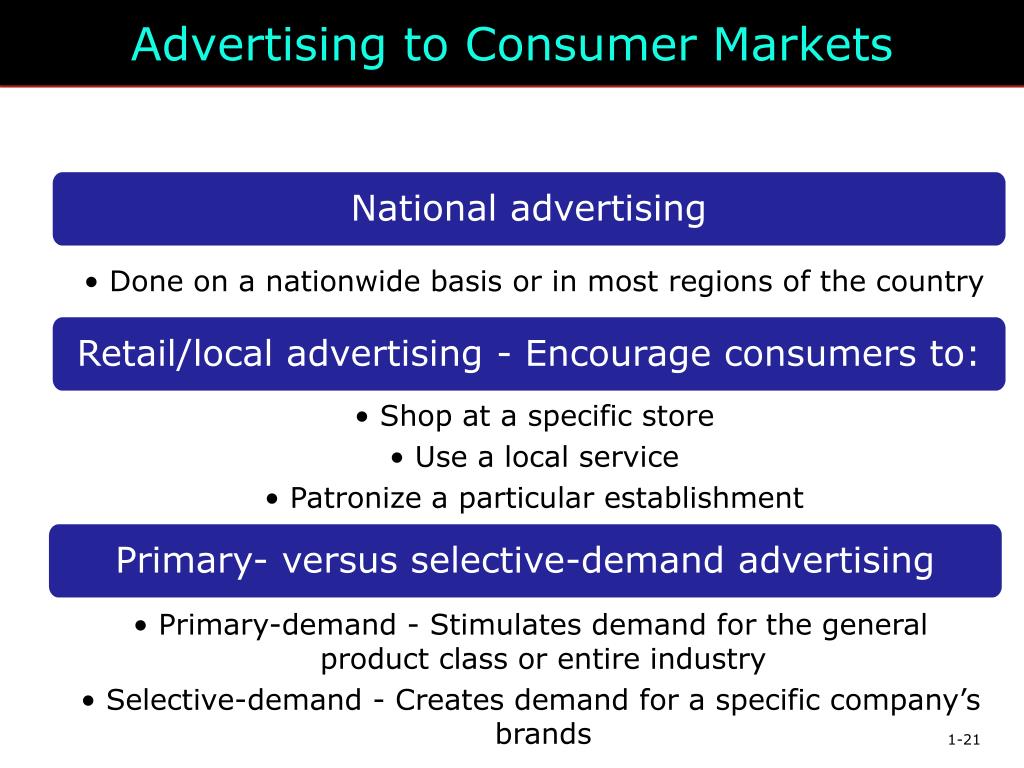 Advertising to Consumer Markets

National advertising

• Done on a nationwide basis or in most regions of the country

Retail/local advertising - Encourage consumers to:

• Shop at a specific store
• Use a local service
• Patronize a particular establishment

Primary- versus selective-demand advertising

• Primary-demand - Stimulates demand for the general product class or entire industry
• Selective-demand - Creates demand for a specific company's brands

1-21